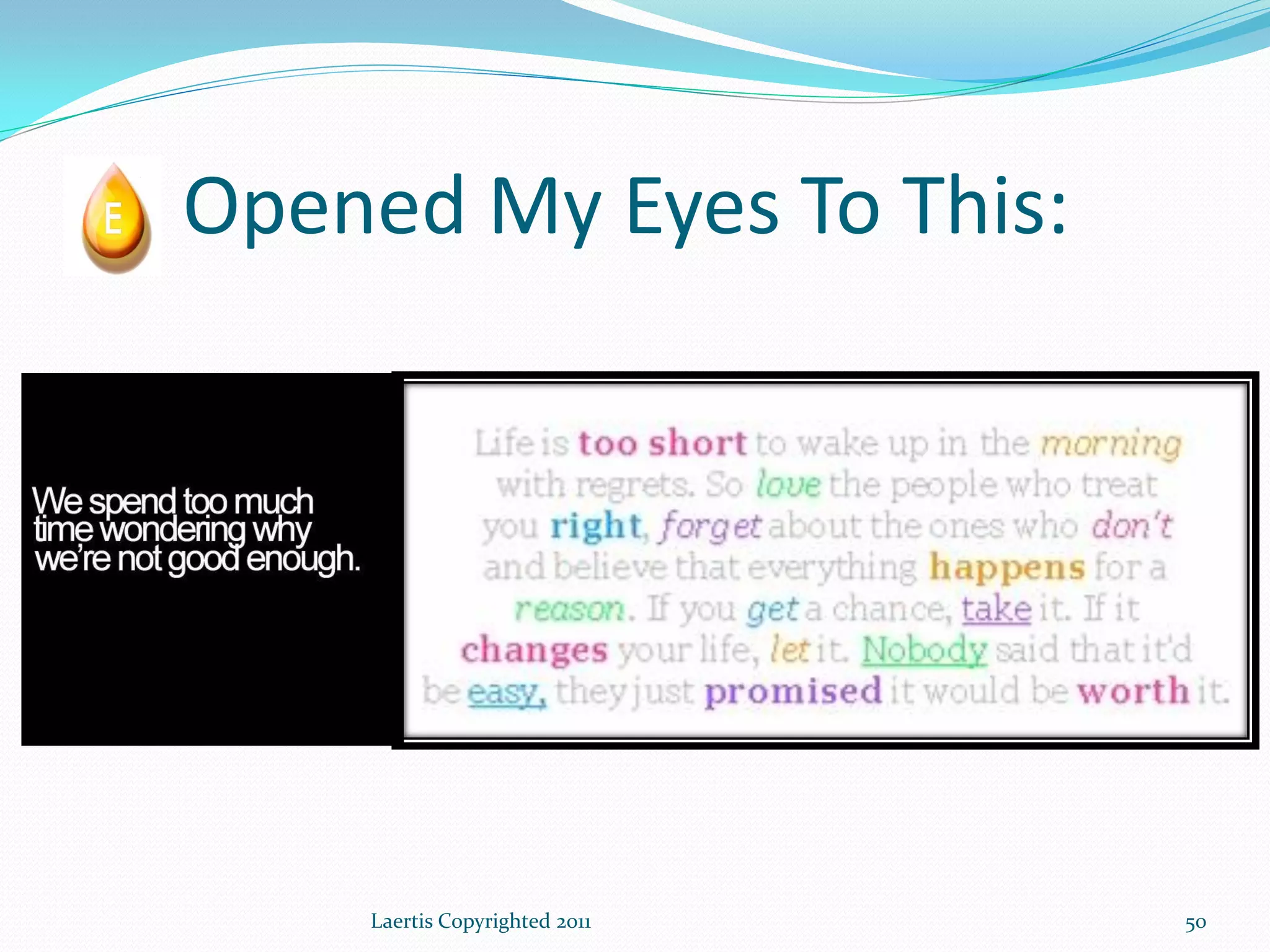 E

Opened My Eyes To This:

We spend too much time wondering why we're not good enough.

Life is too short to wake up in the morning with regrets. So love the people who treat you right, forget about the ones who don't and believe that everything happens for a reason. If you get a chance, take it. If it changes your life, let it. Nobody said that it'd be easy, they just promised it would be worth it.

Laertis Copyrighted 2011

50